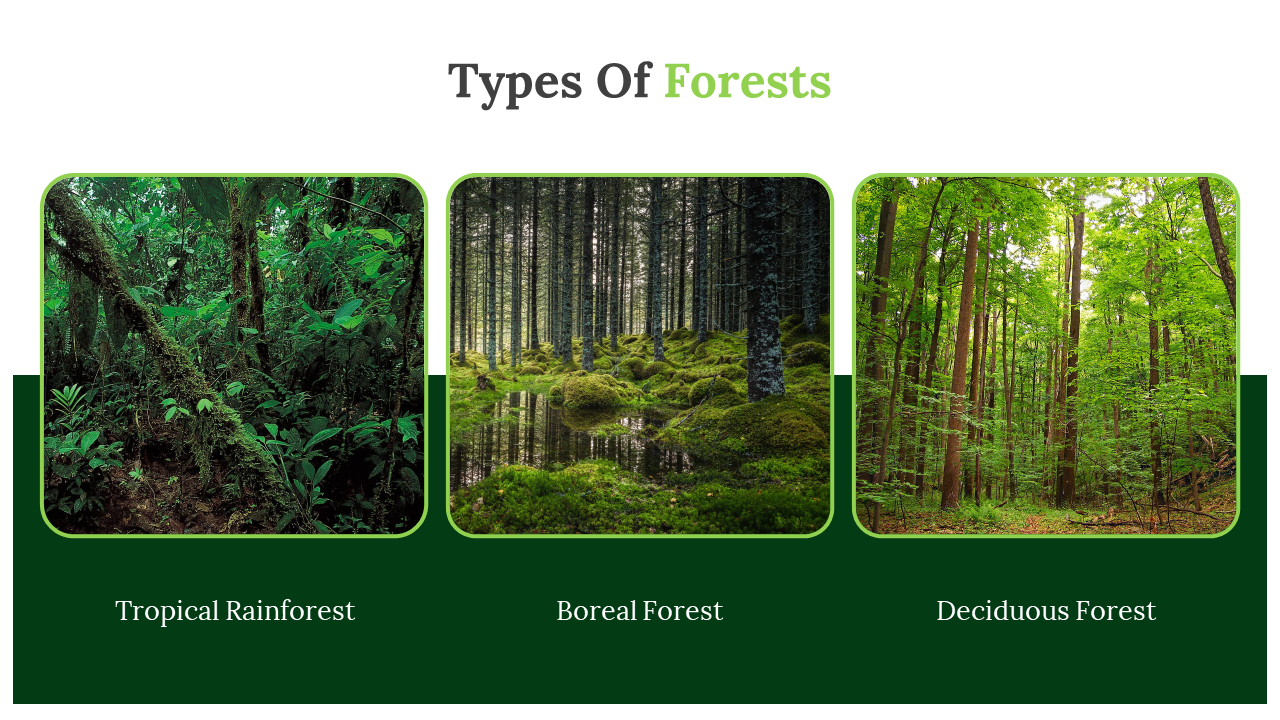 Types Of Forests

Tropical Rainforest

Boreal Forest

Deciduous Forest